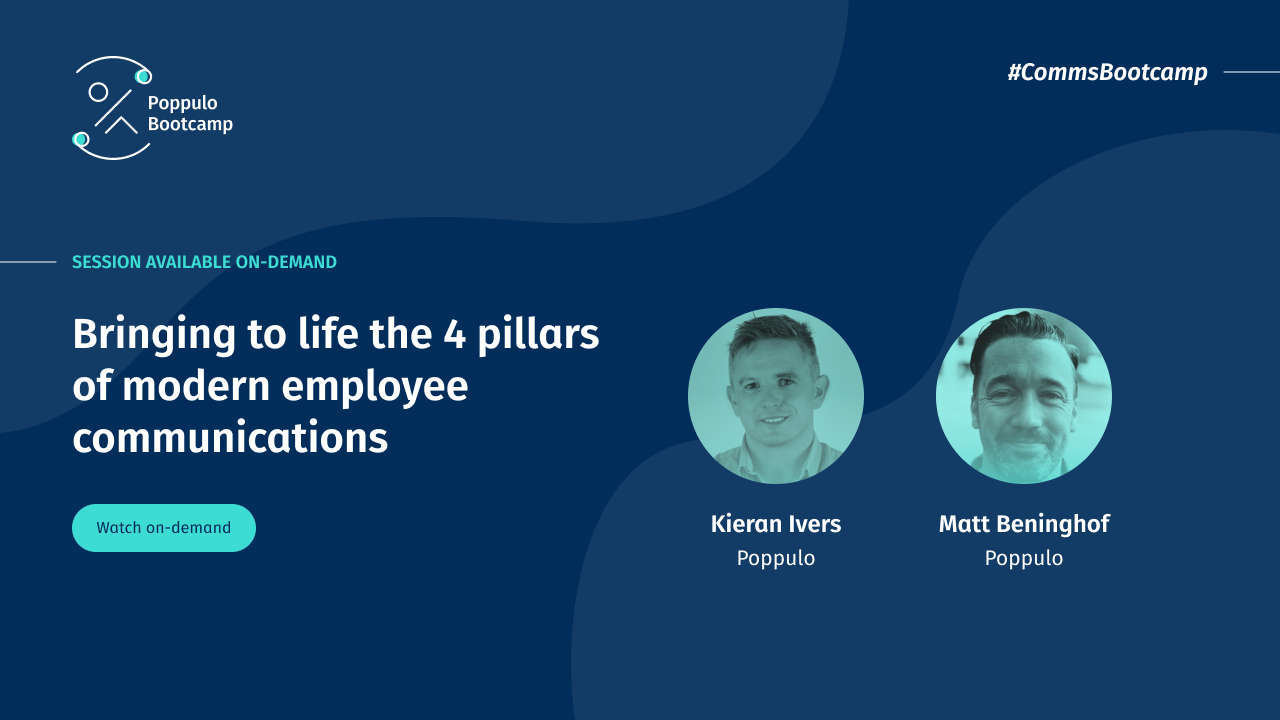 Poppulo Bootcamp

#CommsBootcamp

SESSION AVAILABLE ON-DEMAND

Bringing to life the 4 pillars of modern employee communications

Watch on-demand

Kieran Ivers
Poppulo

Matt Beninghof
Poppulo